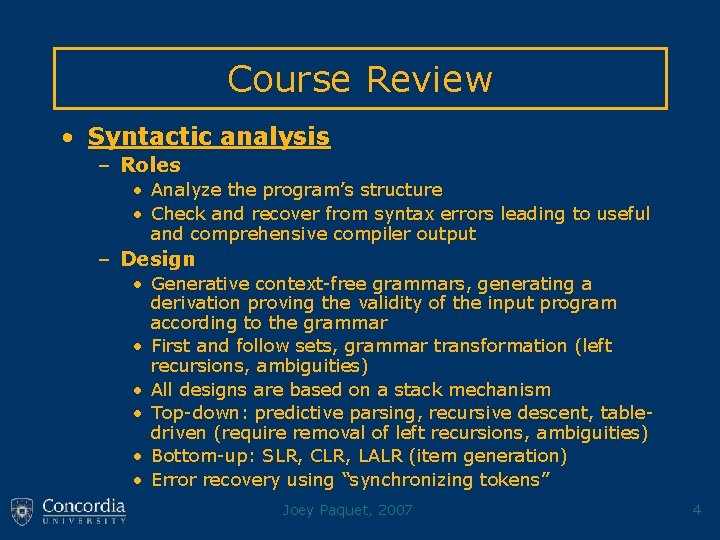 Course Review

• Syntactic analysis
– Roles
• Analyze the program's structure
• Check and recover from syntax errors leading to useful and comprehensive compiler output
– Design
• Generative context-free grammars, generating a derivation proving the validity of the input program according to the grammar
• First and follow sets, grammar transformation (left recursions, ambiguities)
• All designs are based on a stack mechanism
• Top-down: predictive parsing, recursive descent, table-driven (require removal of left recursions, ambiguities)
• Bottom-up: SLR, CLR, LALR (item generation)
• Error recovery using "synchronizing tokens"

Concordia UNIVERSITY

Joey Paquet, 2007

4